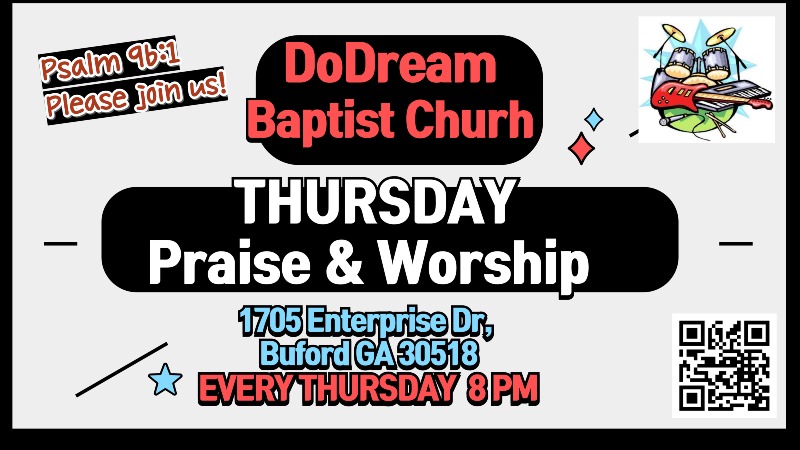 Psalm 96:1
Please join us!

DoDream Baptist Churh

THURSDAY
Praise & Worship

1705 Enterprise Dr,
Buford GA 30518
EVERY THURSDAY 8 PM